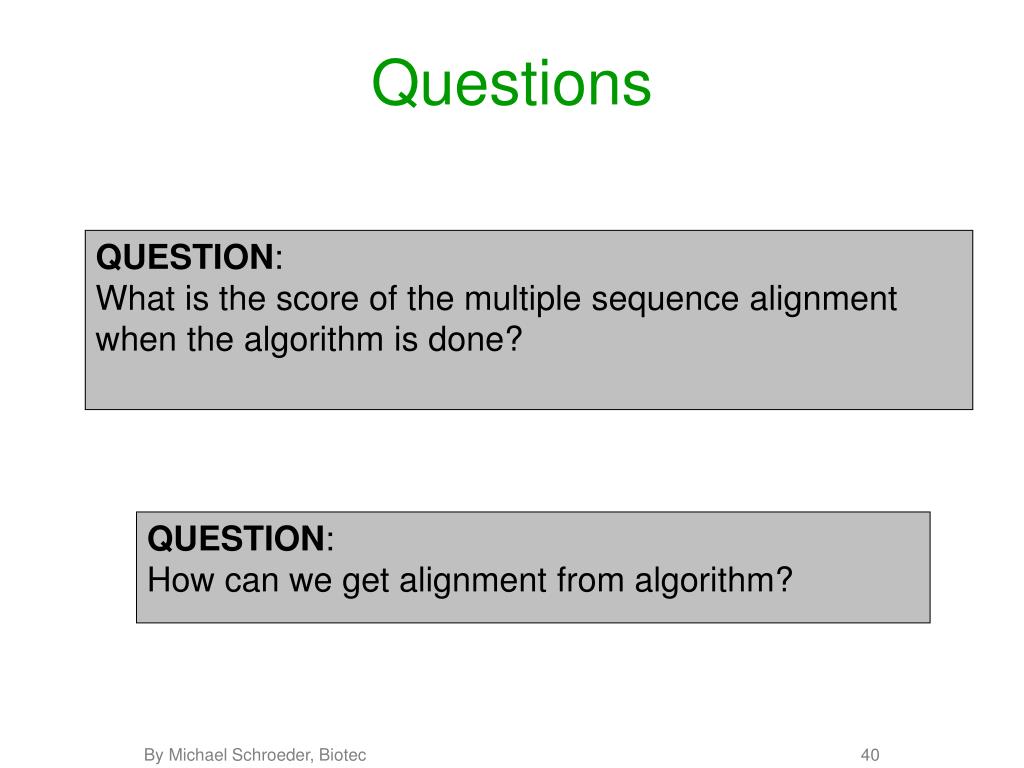 Questions

QUESTION:
What is the score of the multiple sequence alignment when the algorithm is done?

QUESTION:
How can we get alignment from algorithm?

By Michael Schroeder, Biotec

40